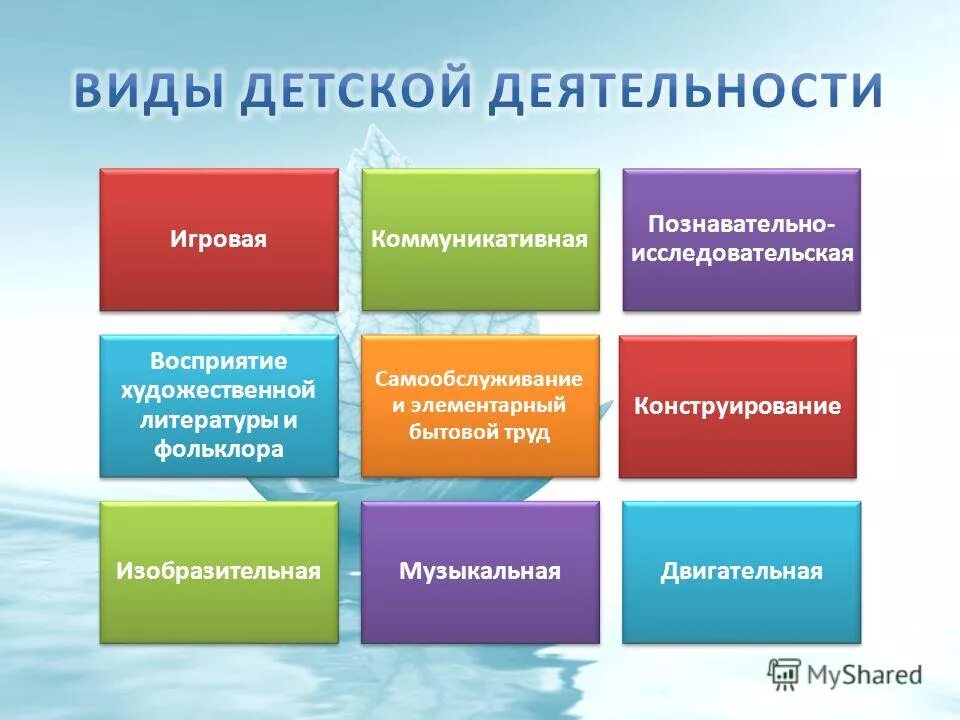 ВИДЫ ДЕТСКОЙ ДЕЯТЕЛЬНОСТИ

Игровая

Коммуникативная

Познавательно-исследовательская

Восприятие художественной литературы и фольклора

Самообслуживание и элементарный бытовой труд

Конструирование

Изобразительная

Музыкальная

Двигательная

MyShared